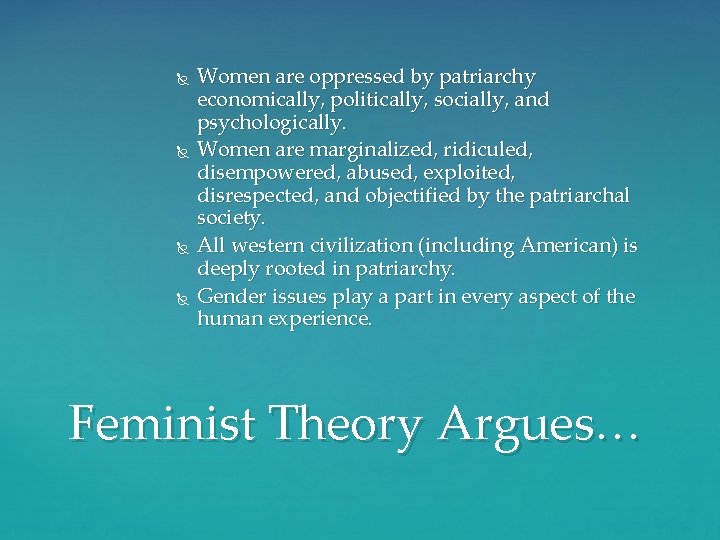 - Women are oppressed by patriarchy economically, politically, socially, and psychologically.
- Women are marginalized, ridiculed, disempowered, abused, exploited, disrespected, and objectified by the patriarchal society.
- All western civilization (including American) is deeply rooted in patriarchy.
- Gender issues play a part in every aspect of the human experience.

Feminist Theory Argues…